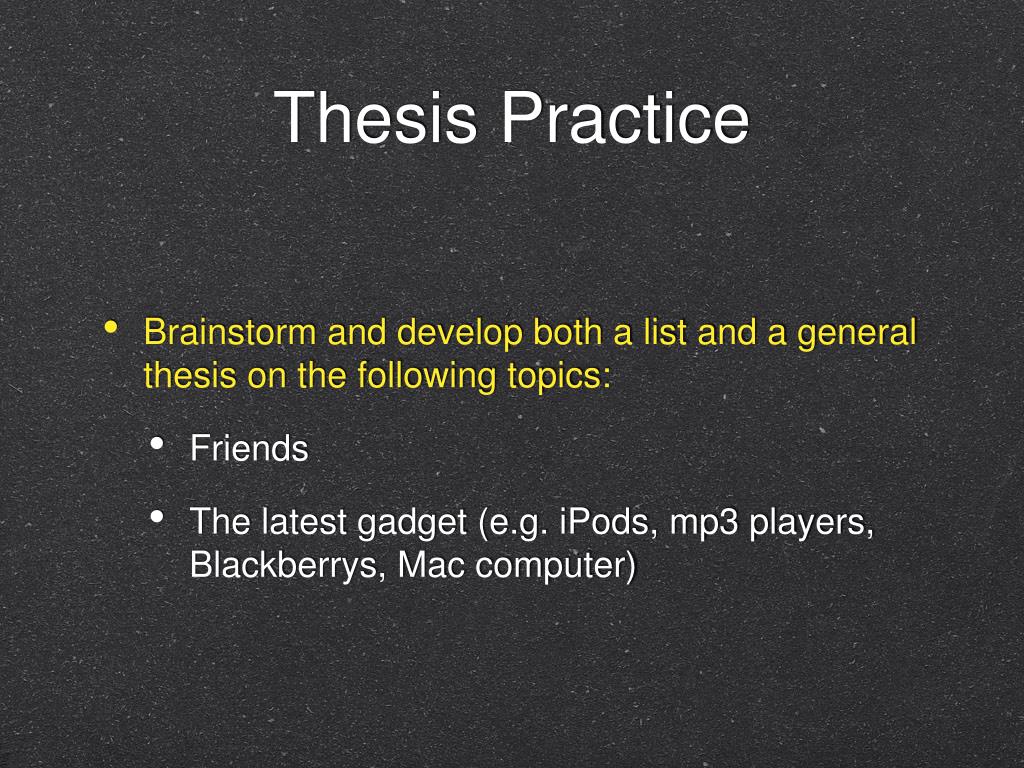 Thesis Practice

• Brainstorm and develop both a list and a general thesis on the following topics:

• Friends

• The latest gadget (e.g. iPods, mp3 players, Blackberrys, Mac computer)